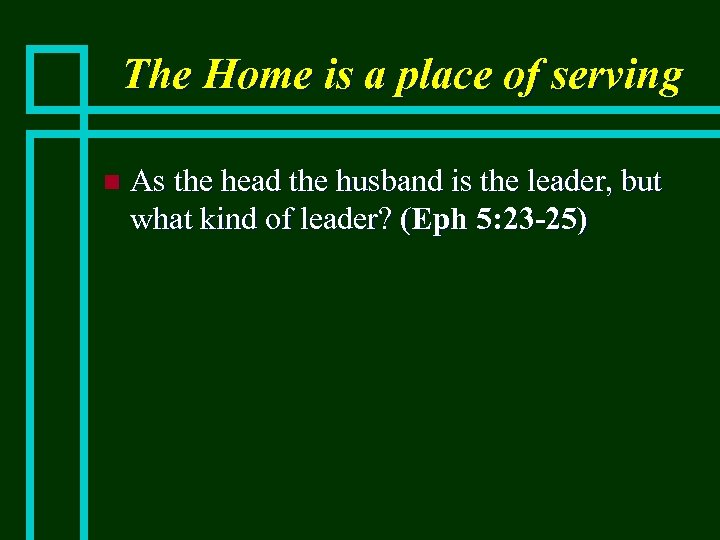 The Home is a place of serving

As the head the husband is the leader, but what kind of leader? (Eph 5:23-25)